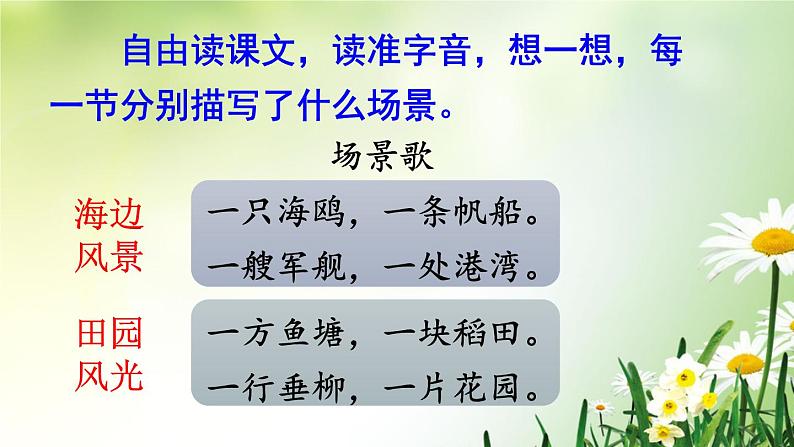 自由读课文，读准字音，想一想，每一节分别描写了什么场景。

场景歌

海边风景

一只海鸥，一条帆船。
一艘军舰，一处港湾。

田园风光

一方鱼塘，一块稻田。
一行垂柳，一片花园。